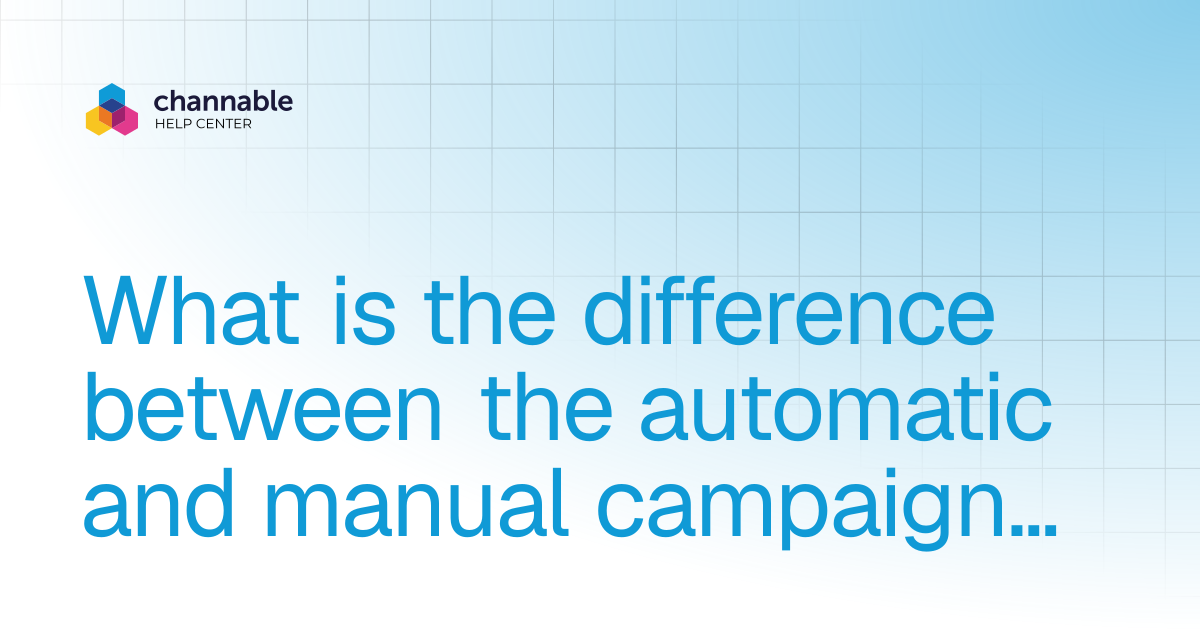 channable
HELP CENTER

What is the difference between the automatic and manual campaign...